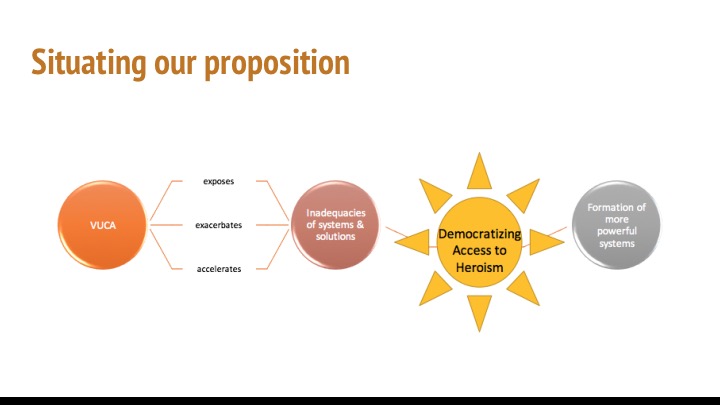 Situating our proposition

VUCA

exposes

exacerbates

accelerates

Inadequacies of systems & solutions

Democratizing Access to Heroism

Formation of more powerful systems